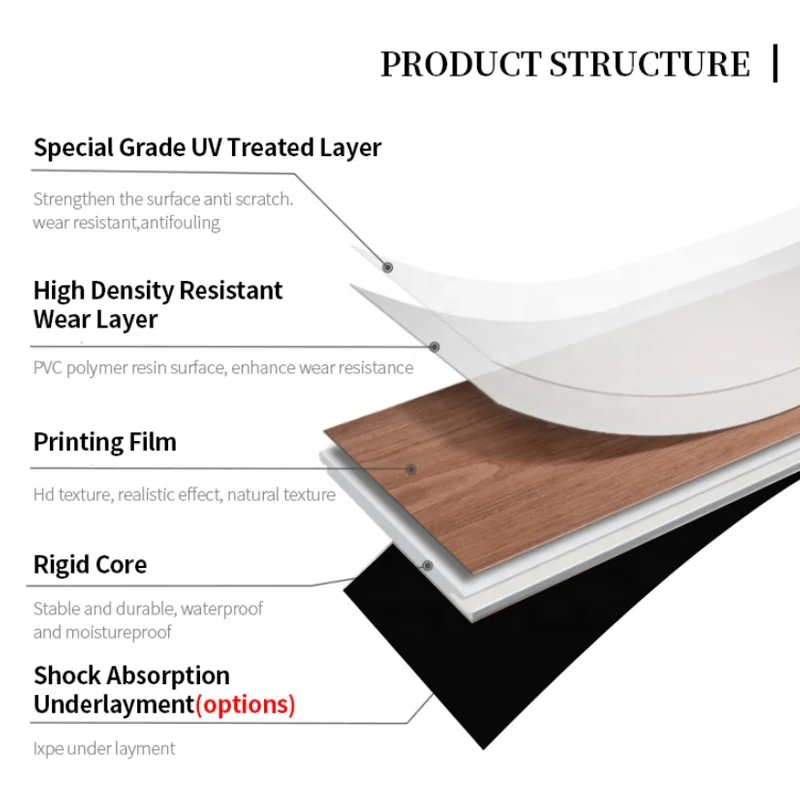 PRODUCT STRUCTURE |

Special Grade UV Treated Layer

Strengthen the surface anti scratch. wear resistant,antifouling

High Density Resistant Wear Layer

PVC polymer resin surface, enhance wear resistance

Printing Film

Hd texture, realistic effect, natural texture

Rigid Core

Stable and durable, waterproof and moistureproof

Shock Absorption Underlayment(options)

Ixpe under layment